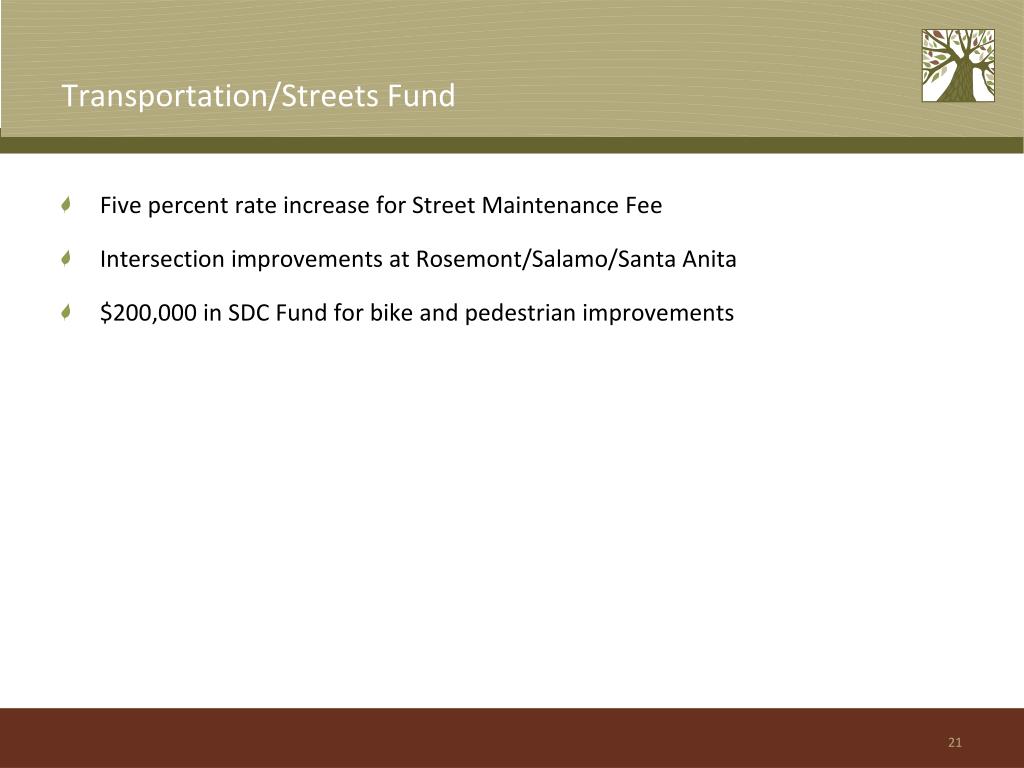 Transportation/Streets Fund

Five percent rate increase for Street Maintenance Fee

Intersection improvements at Rosemont/Salamo/Santa Anita

\$200,000 in SDC Fund for bike and pedestrian improvements

21